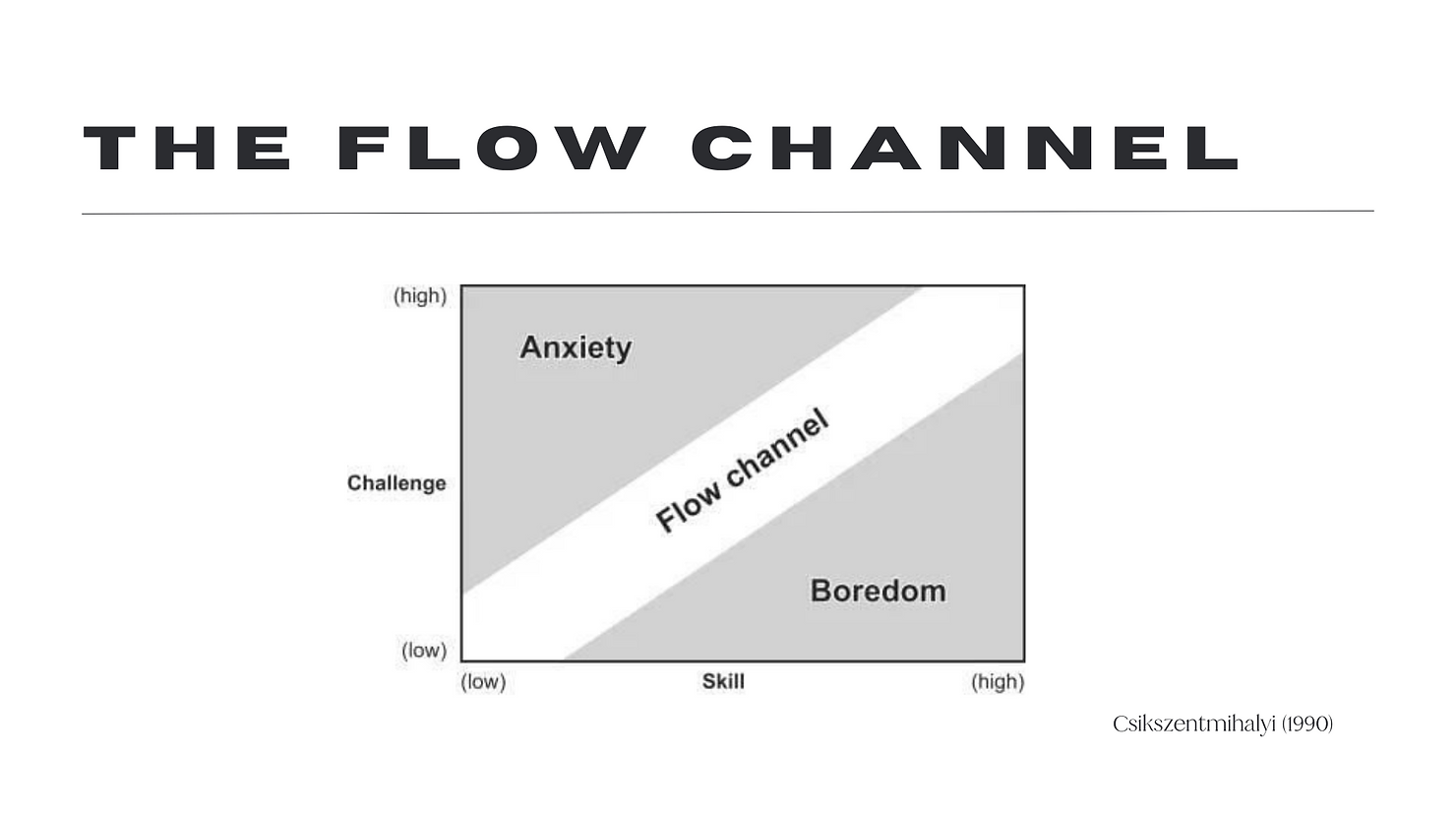 THE FLOW CHANNEL

(high)

Anxiety

Challenge

Flow channel

Boredom

(low)

(low) Skill (high)

Csikszentmihalyi (1990)